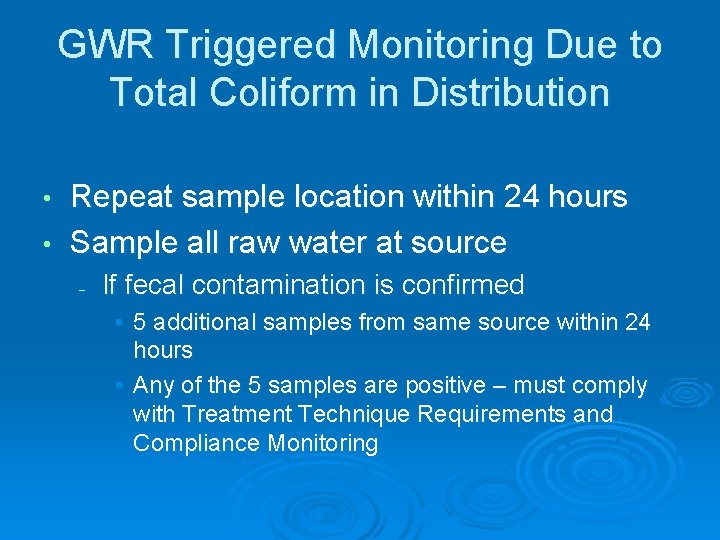 GWR Triggered Monitoring Due to Total Coliform in Distribution

• Repeat sample location within 24 hours
• Sample all raw water at source
– If fecal contamination is confirmed
• 5 additional samples from same source within 24 hours
• Any of the 5 samples are positive – must comply with Treatment Technique Requirements and Compliance Monitoring